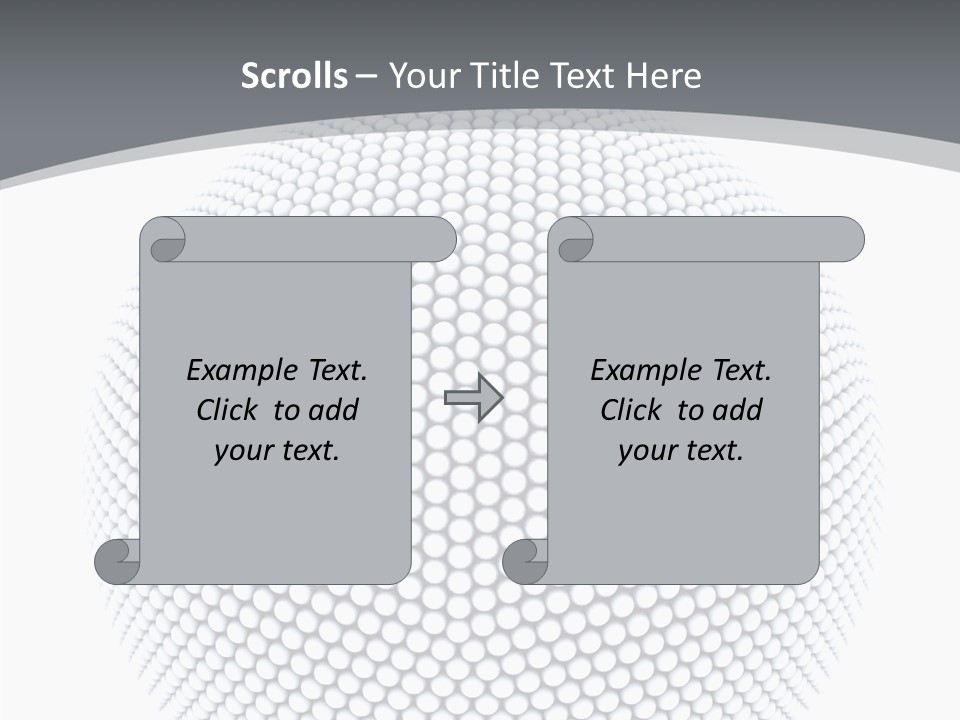 Scrolls – Your Title Text Here

Example Text. Click to add your text.

Example Text. Click to add your text.